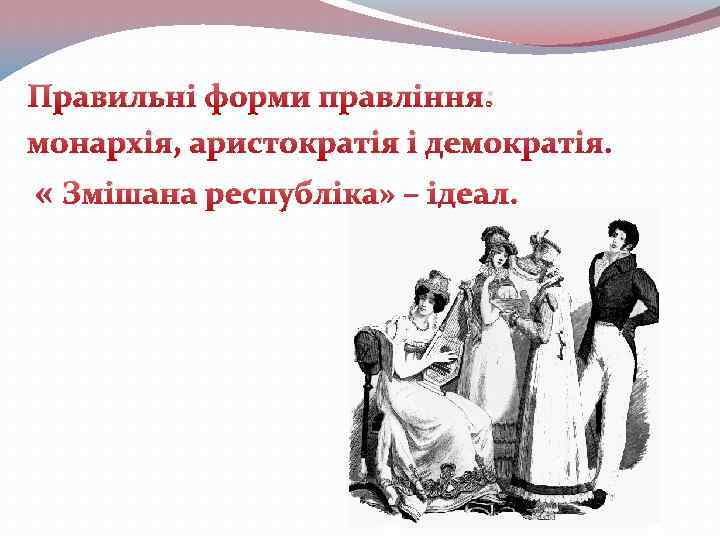 Правильні форми правління:
монархія, аристократія і демократія.
« Змішана республіка» – ідеал.